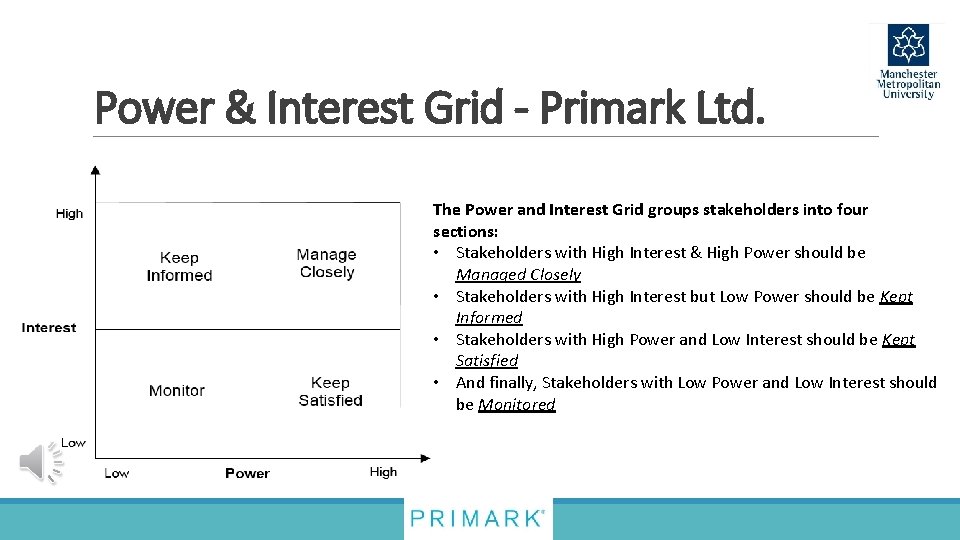 Manchester Metropolitan University

Power & Interest Grid - Primark Ltd.

High

Keep Informed

Manage Closely

Interest

Monitor

Keep Satisfied

Low

Low

Power

High

The Power and Interest Grid groups stakeholders into four sections:
• Stakeholders with High Interest & High Power should be Managed Closely
• Stakeholders with High Interest but Low Power should be Kept Informed
• Stakeholders with High Power and Low Interest should be Kept Satisfied
• And finally, Stakeholders with Low Power and Low Interest should be Monitored

PRIMARK®